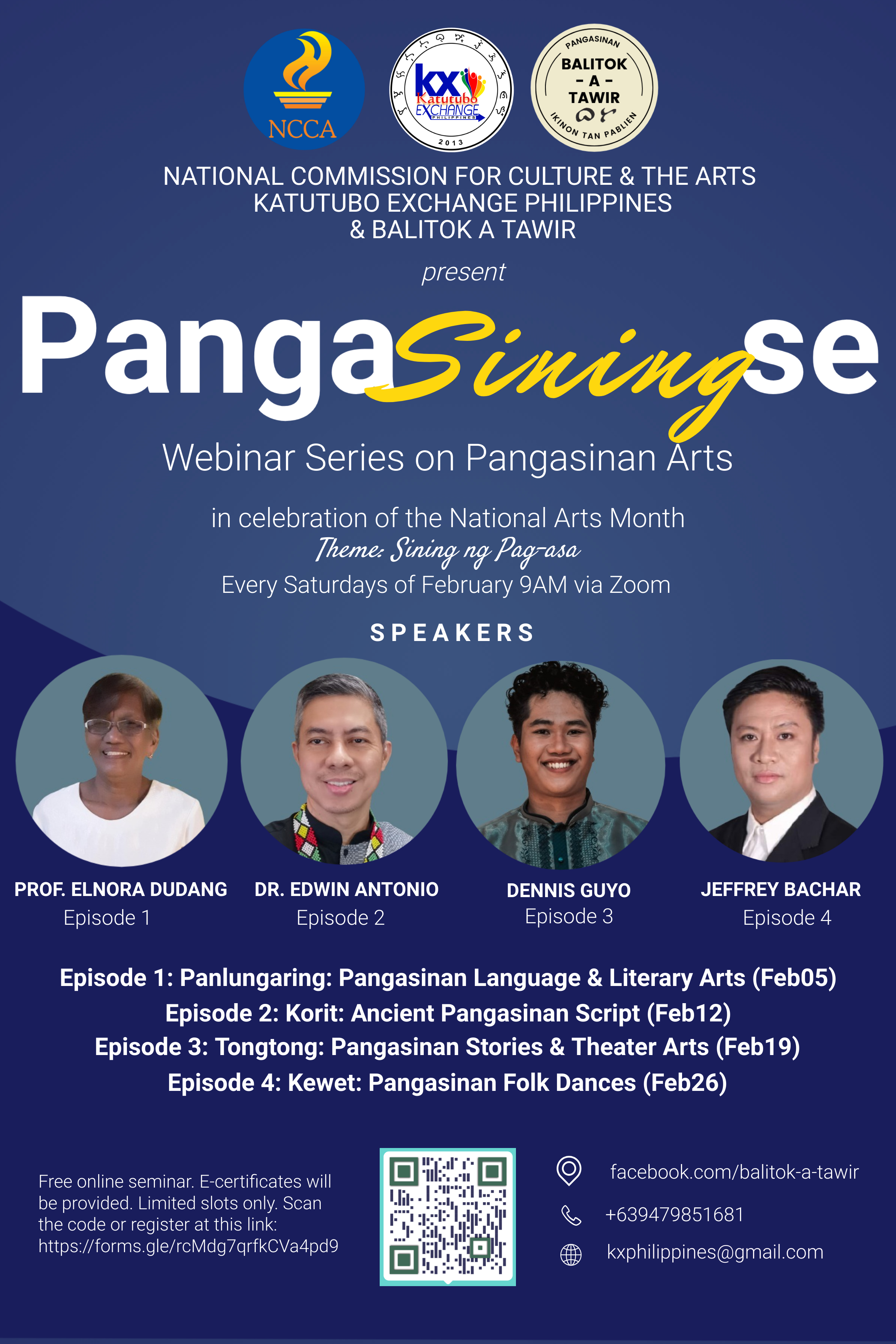 NCCA

KX Katutubo EXCHANGE PHILIPPINES 2013

PANGASINAN BALITOK - A - TAWIR IKINON TAN PABLIEN

NATIONAL COMMISSION FOR CULTURE & THE ARTS
KATUTUBO EXCHANGE PHILIPPINES
& BALITOK A TAWIR

present

PangaSiningse

Webinar Series on Pangasinan Arts

in celebration of the National Arts Month
Theme: Sining ng Pag-asa
Every Saturdays of February 9AM via Zoom

SPEAKERS

PROF. ELNORA DUDANG
Episode 1

DR. EDWIN ANTONIO
Episode 2

DENNIS GUYO
Episode 3

JEFFREY BACHAR
Episode 4

Episode 1: Panlungaring: Pangasinan Language & Literary Arts (Feb05)
Episode 2: Korit: Ancient Pangasinan Script (Feb12)
Episode 3: Tongtong: Pangasinan Stories & Theater Arts (Feb19)
Episode 4: Kewet: Pangasinan Folk Dances (Feb26)

Free online seminar. E-certificates will be provided. Limited slots only. Scan the code or register at this link: https://forms.gle/rcMdg7qrfkCVa4pd9

facebook.com/balitok-a-tawir
+639479851681
kxphilippines@gmail.com